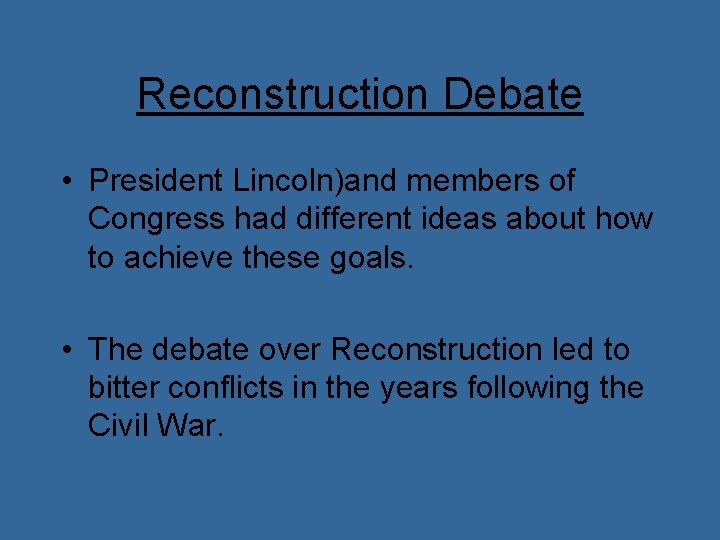 Reconstruction Debate

• President Lincoln)and members of Congress had different ideas about how to achieve these goals.

• The debate over Reconstruction led to bitter conflicts in the years following the Civil War.